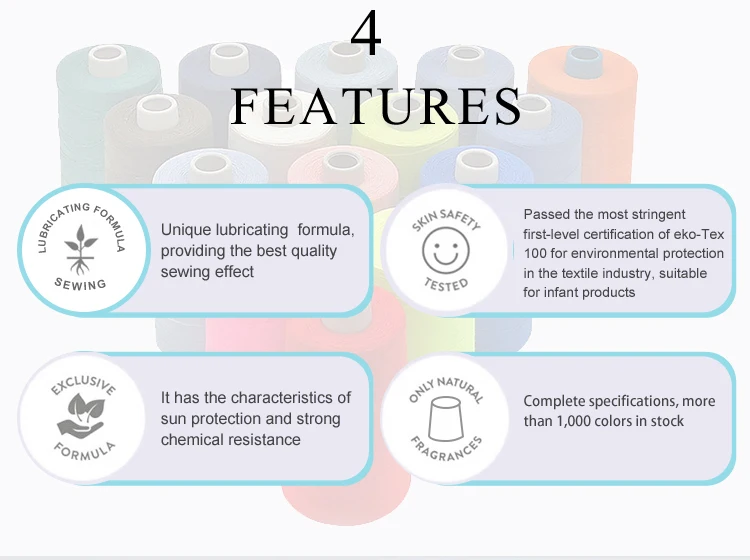 4
FEATURES

LUBRICATING FORMULA
SEWING

Unique lubricating formula, providing the best quality sewing effect

SKIN SAFETY
TESTED

Passed the most stringent first-level certification of eko-Tex 100 for environmental protection in the textile industry, suitable for infant products

EXCLUSIVE
FORMULA

It has the characteristics of sun protection and strong chemical resistance

ONLY NATURAL
FRAGRANCES

Complete specifications, more than 1,000 colors in stock